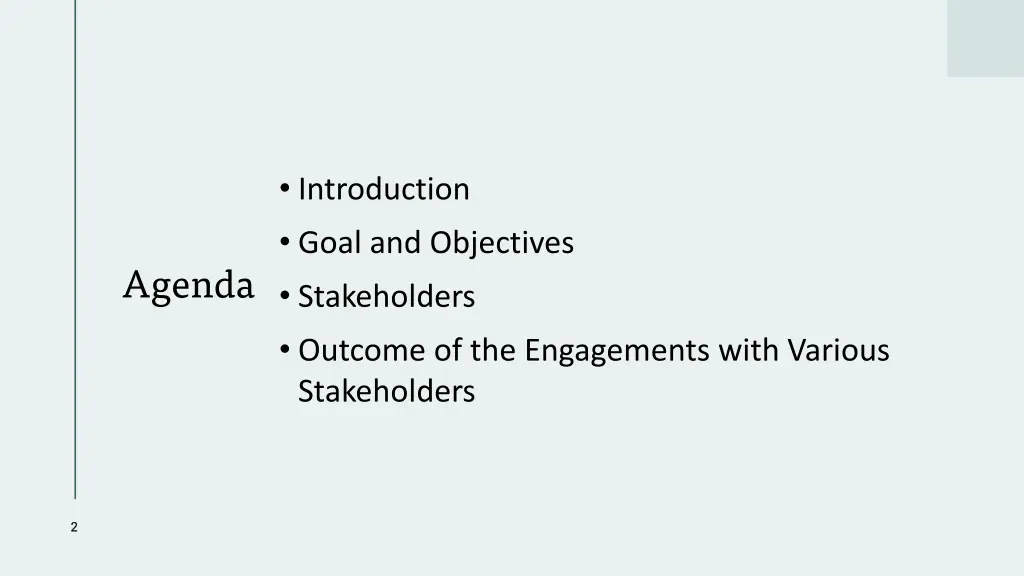 Agenda

• Introduction
• Goal and Objectives
• Stakeholders
• Outcome of the Engagements with Various Stakeholders

2